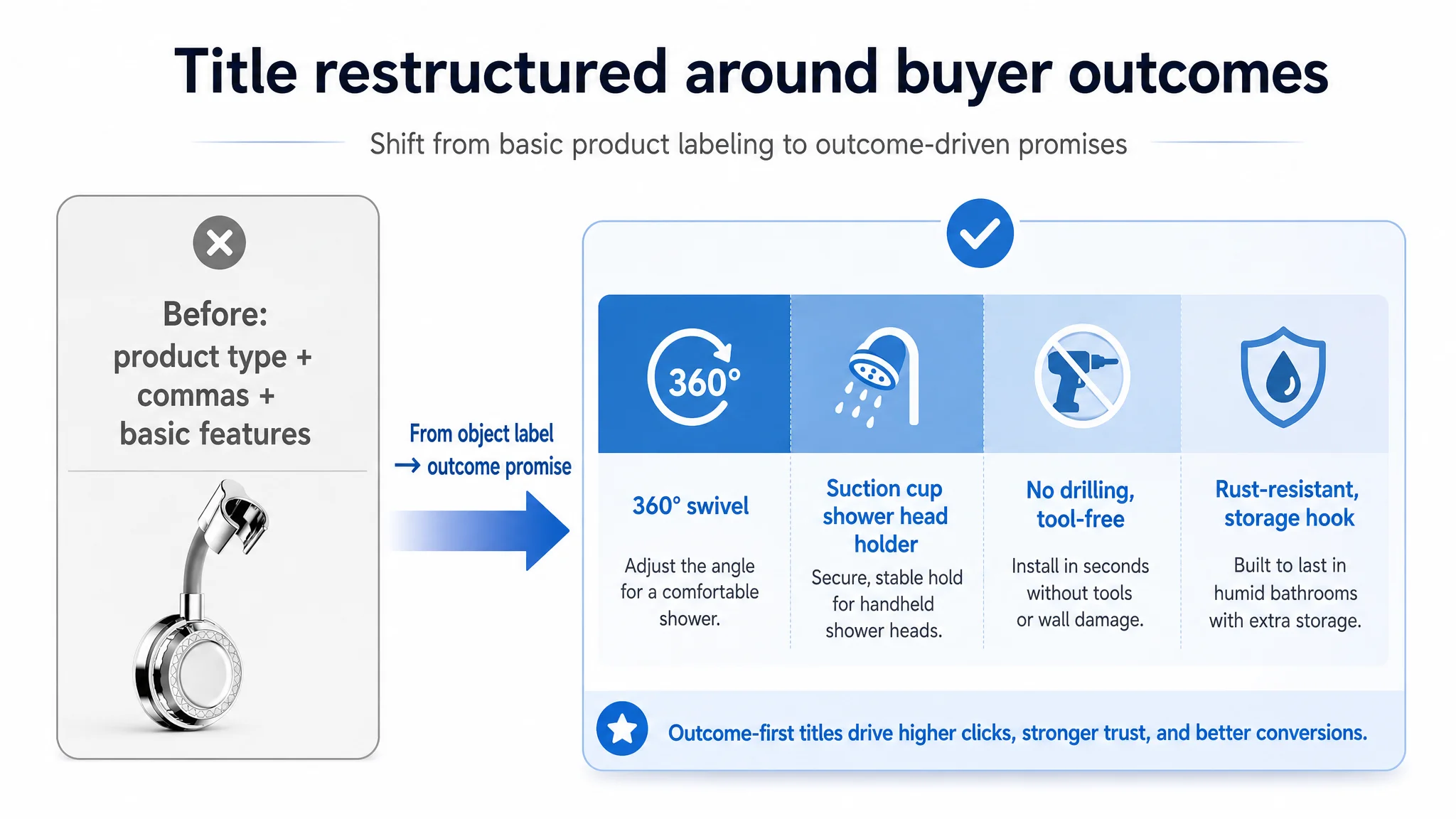 Title restructured around buyer outcomes

Shift from basic product labeling to outcome-driven promises

Before:
product type +
commas +
basic features

From object label
→ outcome promise

360°

360° swivel

Adjust the angle for a comfortable shower.

Suction cup shower head holder

Secure, stable hold for handheld shower heads.

No drilling, tool-free

Install in seconds without tools or wall damage.

Rust-resistant, storage hook

Built to last in humid bathrooms with extra storage.

Outcome-first titles drive higher clicks, stronger trust, and better conversions.